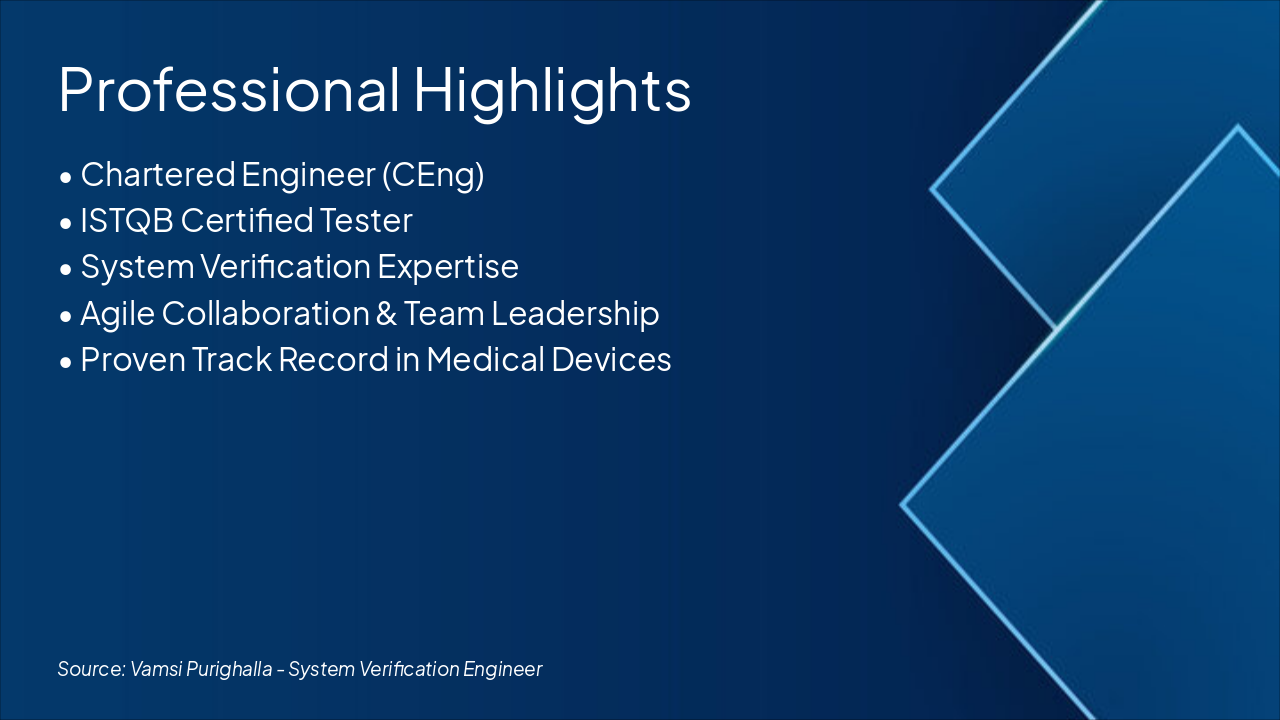 Professional Highlights

• Chartered Engineer (CEng)
• ISTQB Certified Tester
• System Verification Expertise
• Agile Collaboration & Team Leadership
• Proven Track Record in Medical Devices

Source: Vamsi Purighalla - System Verification Engineer